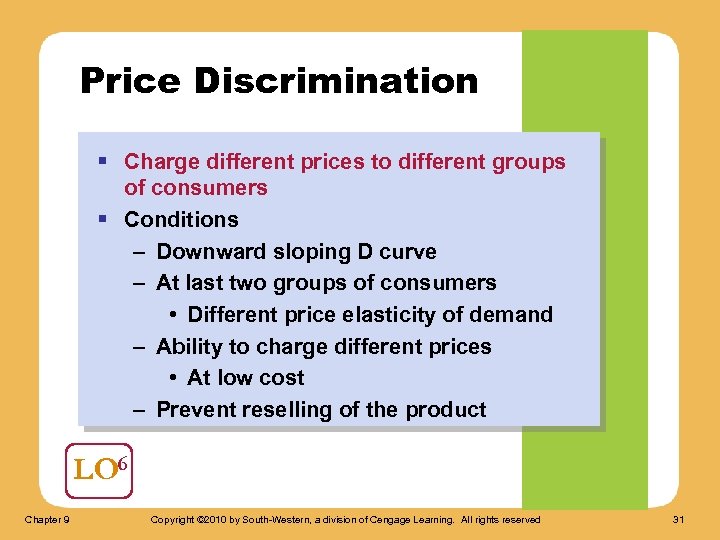 Price Discrimination

▪ Charge different prices to different groups of consumers
▪ Conditions
– Downward sloping D curve
– At last two groups of consumers
• Different price elasticity of demand
– Ability to charge different prices
• At low cost
– Prevent reselling of the product

LO$^6$

Chapter 9   Copyright ©2010 by South-Western, a division of Cengage Learning. All rights reserved   31